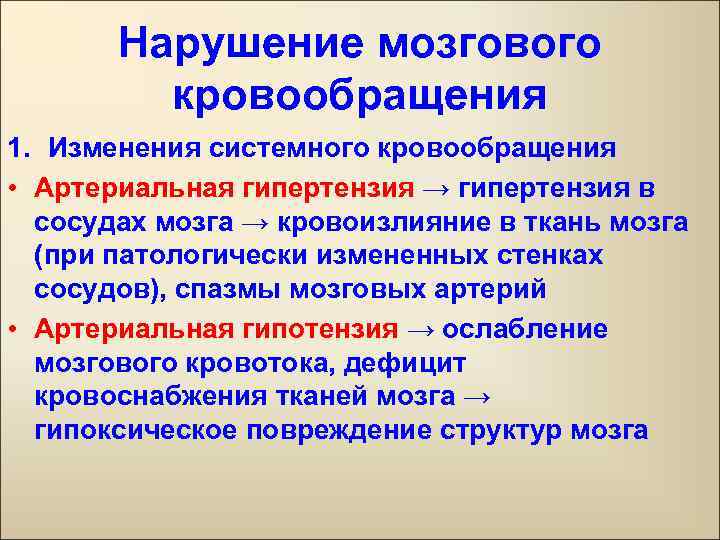 Нарушение мозгового кровообращения

1. Изменения системного кровообращения

• Артериальная гипертензия → гипертензия в сосудах мозга → кровоизлияние в ткань мозга (при патологически измененных стенках сосудов), спазмы мозговых артерий

• Артериальная гипотензия → ослабление мозгового кровотока, дефицит кровоснабжения тканей мозга → гипоксическое повреждение структур мозга